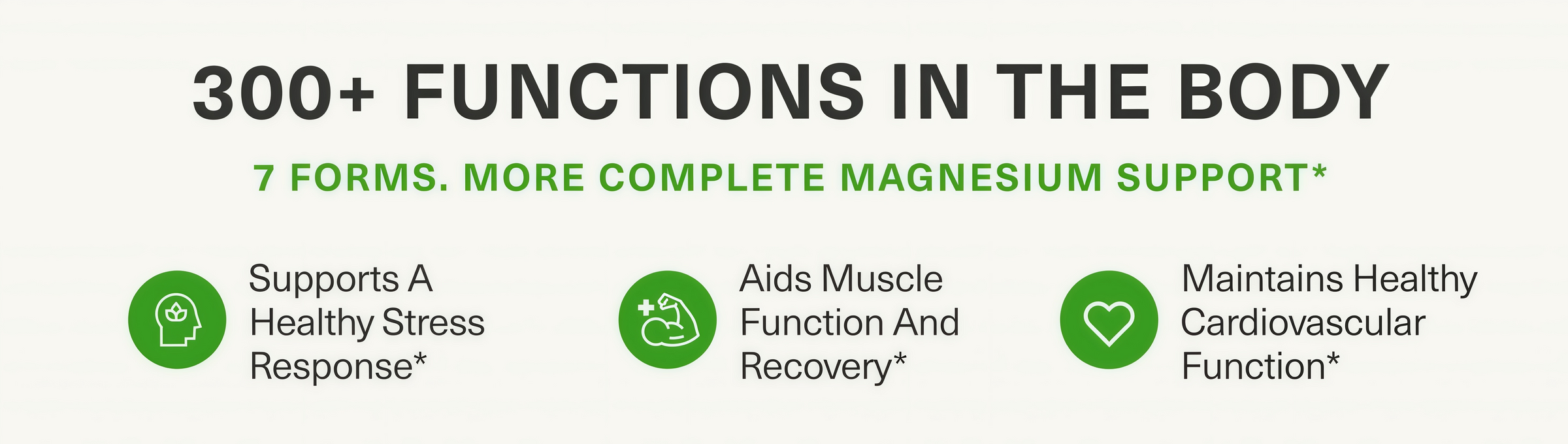 300+ FUNCTIONS IN THE BODY

7 FORMS. MORE COMPLETE MAGNESIUM SUPPORT*

Supports A Healthy Stress Response*

Aids Muscle Function And Recovery*

Maintains Healthy Cardiovascular Function*